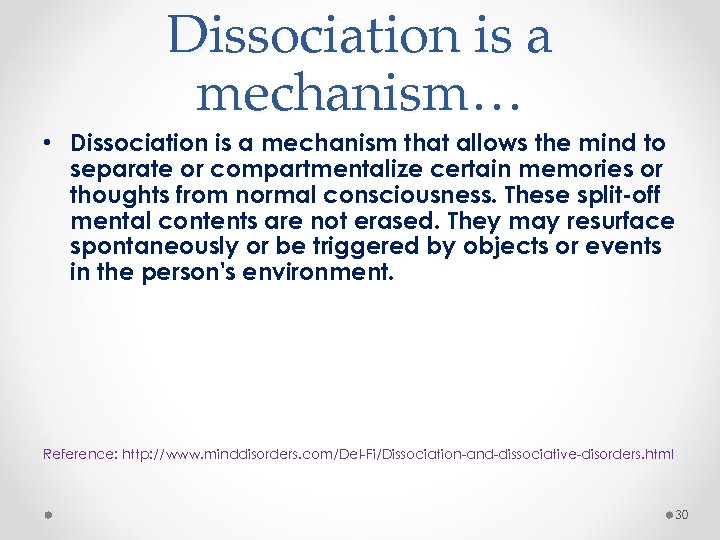 Dissociation is a mechanism…

• Dissociation is a mechanism that allows the mind to separate or compartmentalize certain memories or thoughts from normal consciousness. These split-off mental contents are not erased. They may resurface spontaneously or be triggered by objects or events in the person's environment.

Reference: http://www.minddisorders.com/Del-Fi/Dissociation-and-dissociative-disorders.html

30